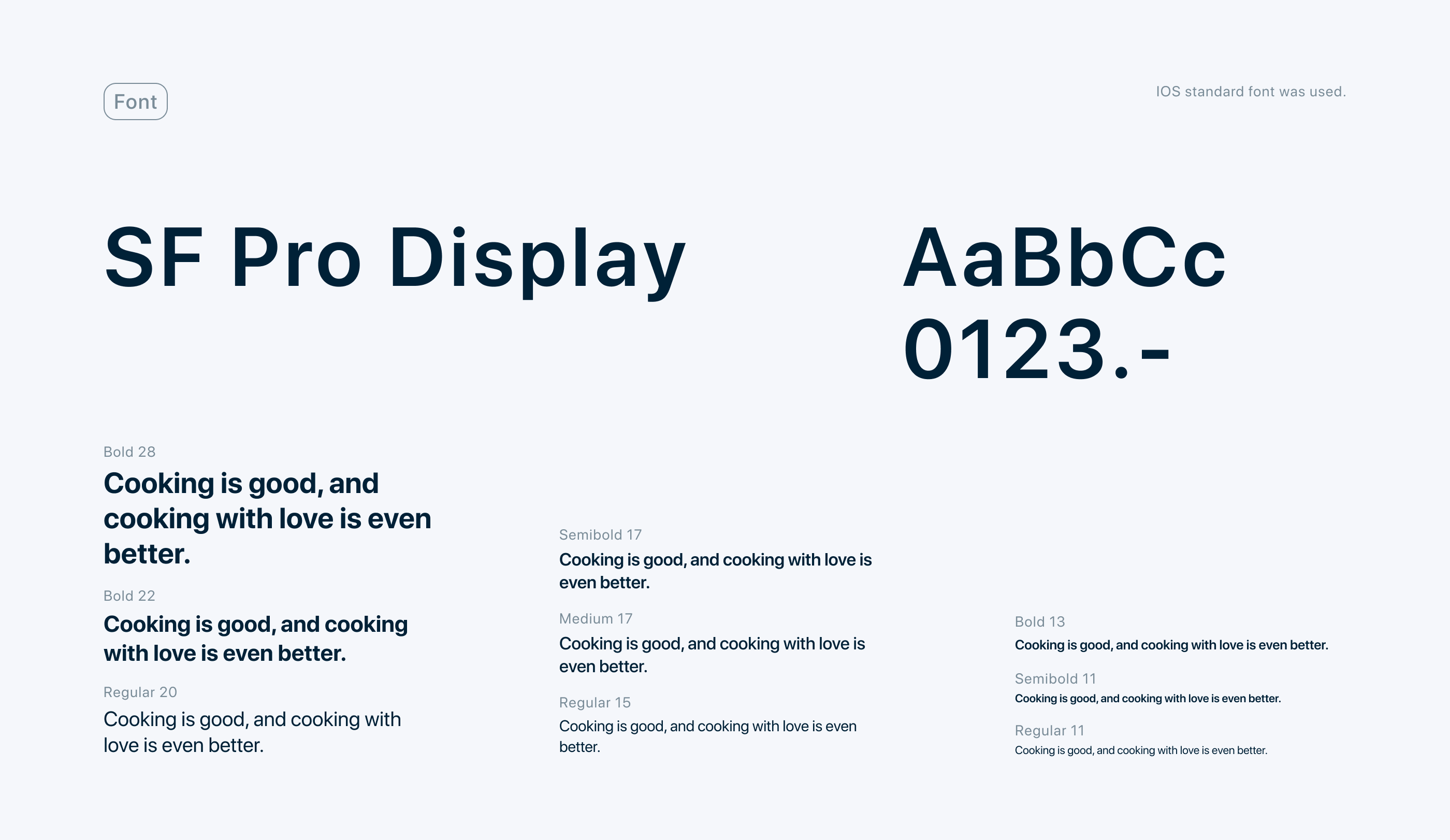 Font

IOS standard font was used.

SF Pro Display

AaBbCc
0123.-

Bold 28
Cooking is good, and cooking with love is even better.

Bold 22
Cooking is good, and cooking with love is even better.

Regular 20
Cooking is good, and cooking with love is even better.

Semibold 17
Cooking is good, and cooking with love is even better.

Medium 17
Cooking is good, and cooking with love is even better.

Regular 15
Cooking is good, and cooking with love is even better.

Bold 13
Cooking is good, and cooking with love is even better.

Semibold 11
Cooking is good, and cooking with love is even better.

Regular 11
Cooking is good, and cooking with love is even better.